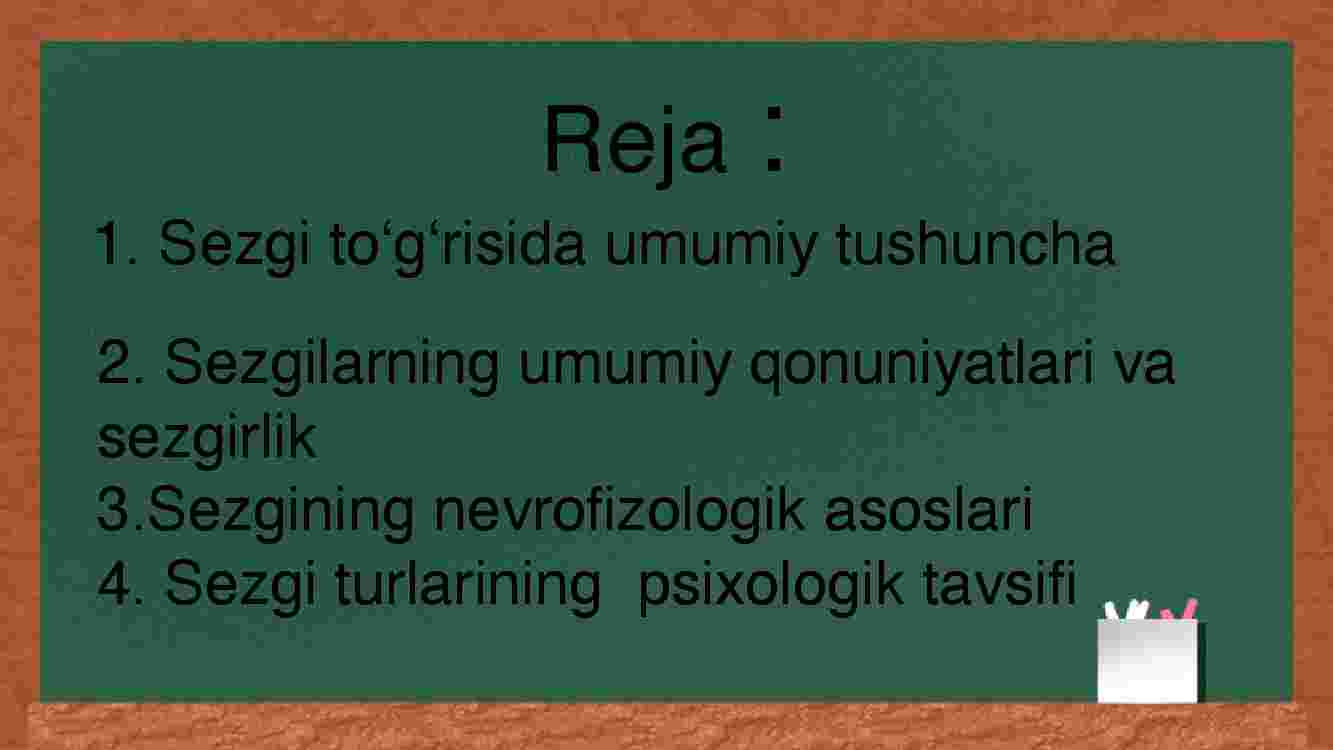 Reja :

1. Sezgi to‘g‘risida umumiy tushuncha

2. Sezgilarning umumiy qonuniyatlari va sezgirlik
3.Sezgining nevrofizologik asoslari
4. Sezgi turlarining psixologik tavsifi